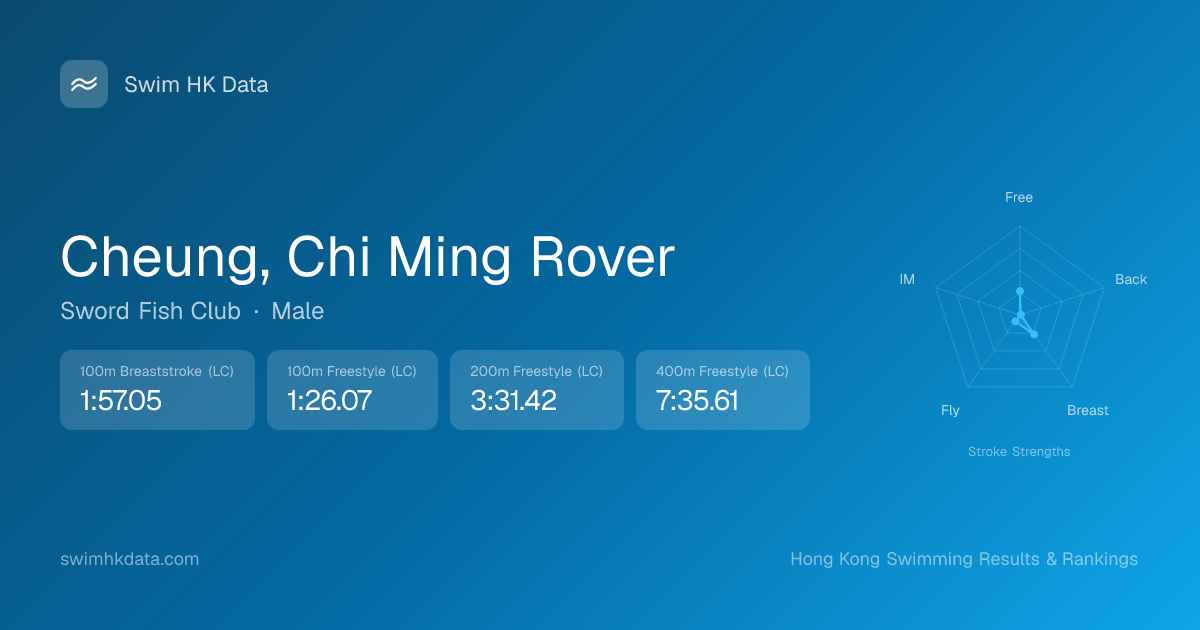 Swim HK Data

Cheung, Chi Ming Rover

Sword Fish Club · Male

100m Breaststroke (LC)
1:57.05

100m Freestyle (LC)
1:26.07

200m Freestyle (LC)
3:31.42

400m Freestyle (LC)
7:35.61

Free
Back
Breast
Fly
IM

Stroke Strengths

swimhkdata.com

Hong Kong Swimming Results & Rankings